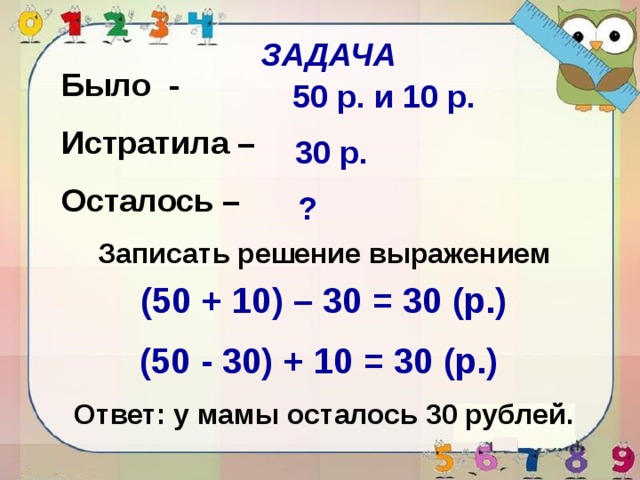 0 1 2 3 4

ЗАДАЧА

Было - 50 р. и 10 р.

Истратила – 30 р.

Осталось – ?

Записать решение выражением

$(50 + 10) – 30 = 30$ (р.)

$(50 - 30) + 10 = 30$ (р.)

Ответ: у мамы осталось 30 рублей.

5 6 7 8 9